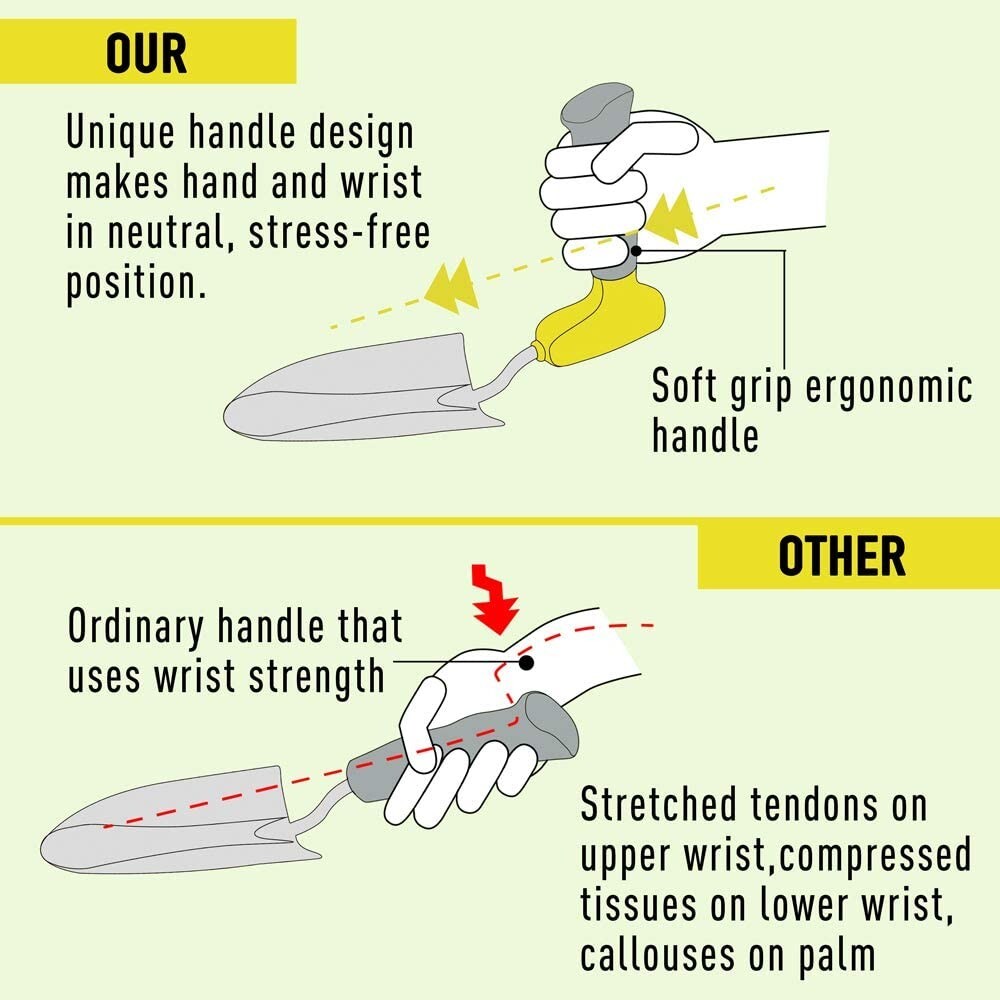 OUR

Unique handle design makes hand and wrist in neutral, stress-free position.

Soft grip ergonomic handle

OTHER

Ordinary handle that uses wrist strength

Stretched tendons on upper wrist,compressed tissues on lower wrist, callouses on palm